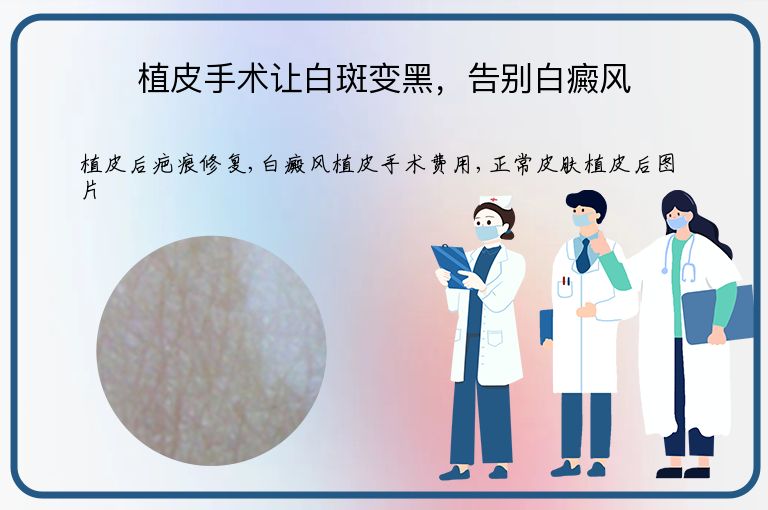 植皮手术让白斑变黑，告别白癜风

植皮后疤痕修复，白癜风植皮手术费用，正常皮肤植皮后图片